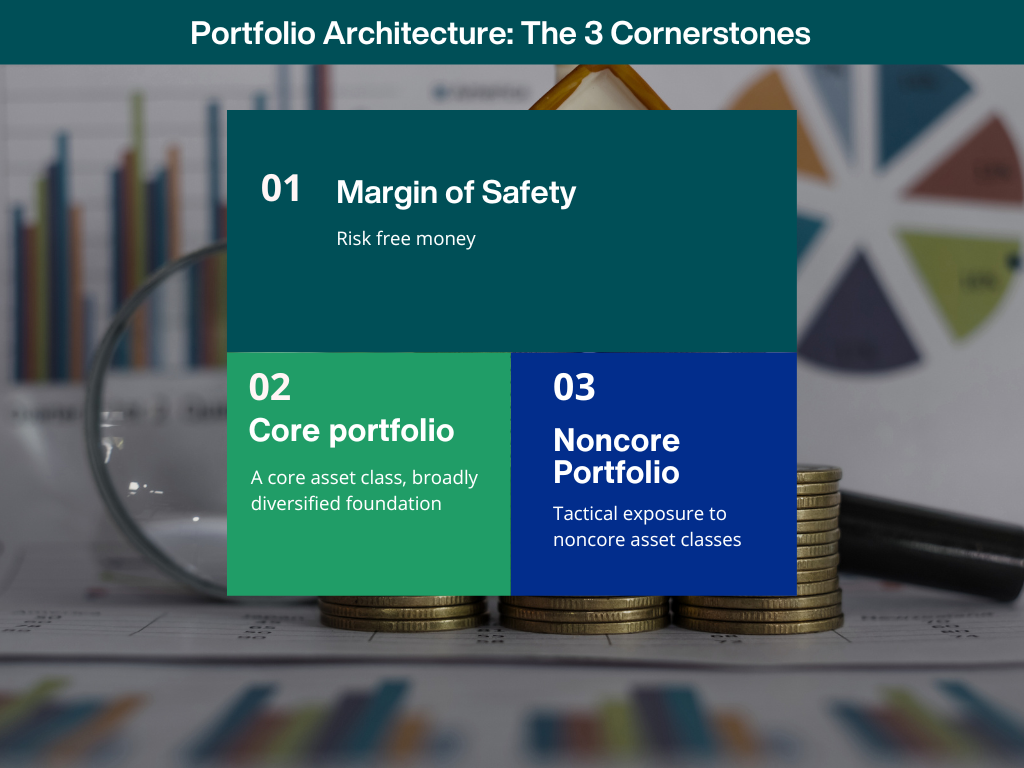 Portfolio Architecture: The 3 Cornerstones

01 Margin of Safety

Risk free money

02
Core portfolio

A core asset class, broadly diversified foundation

03
Noncore Portfolio

Tactical exposure to noncore asset classes